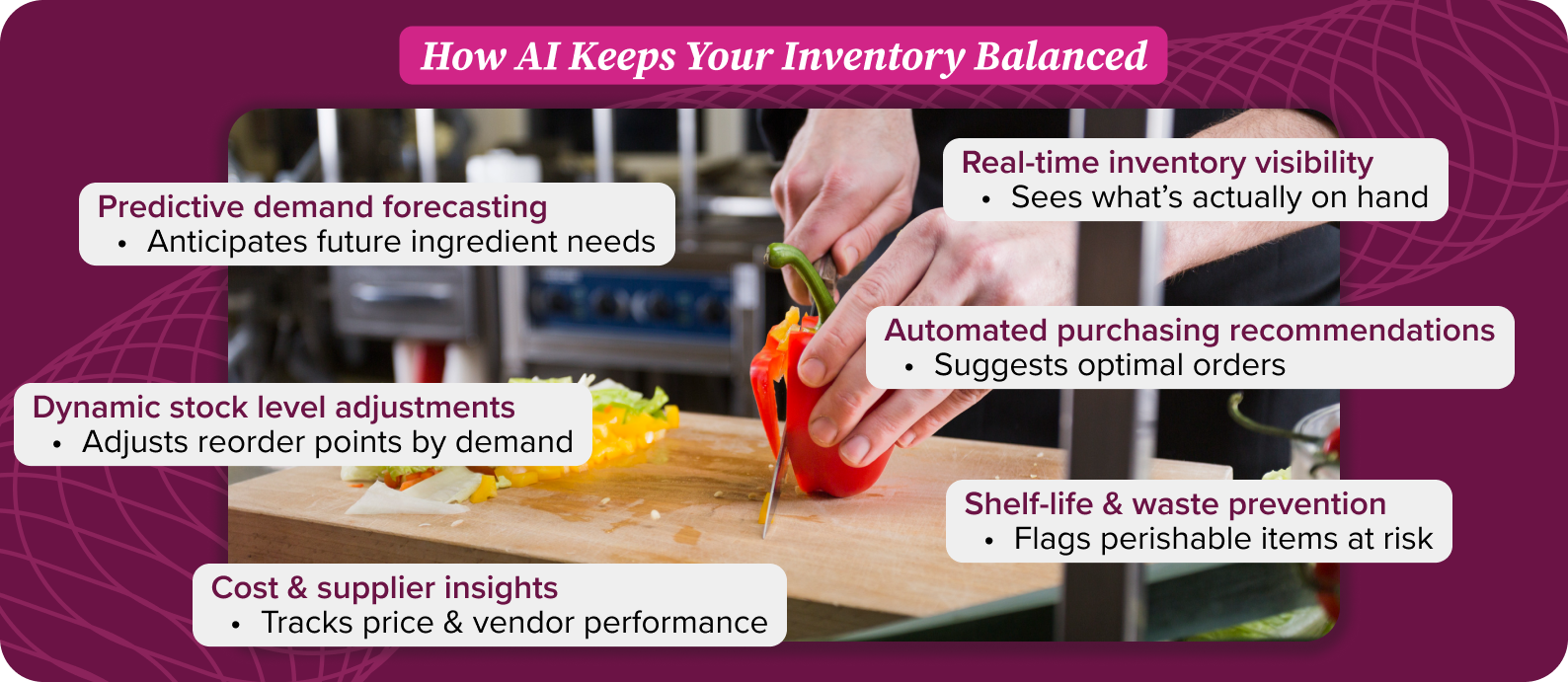 How AI Keeps Your Inventory Balanced

Predictive demand forecasting
• Anticipates future ingredient needs

Real-time inventory visibility
• Sees what's actually on hand

Automated purchasing recommendations
• Suggests optimal orders

Dynamic stock level adjustments
• Adjusts reorder points by demand

Shelf-life & waste prevention
• Flags perishable items at risk

Cost & supplier insights
• Tracks price & vendor performance